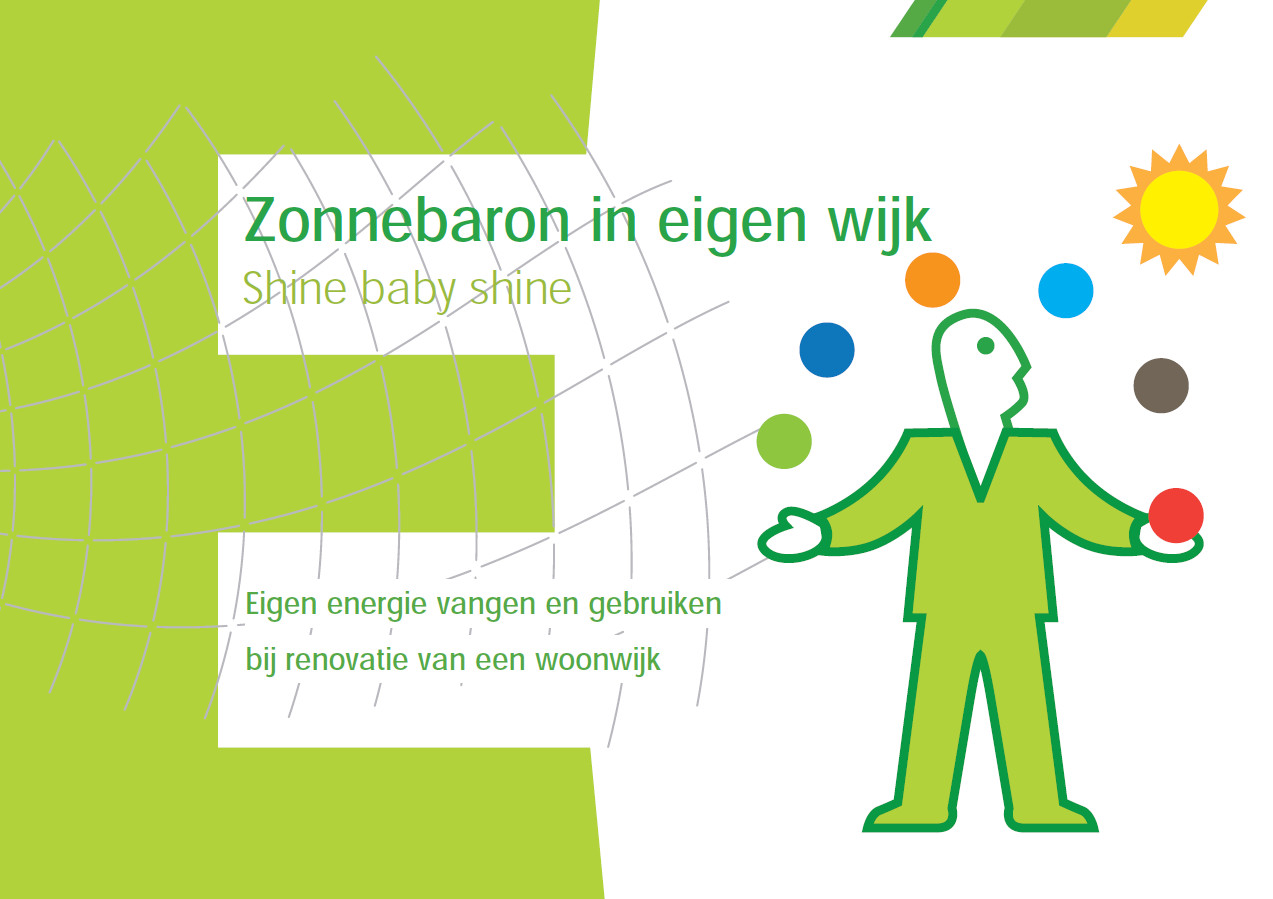 Zonnebaron in eigen wijk
Shine baby shine

Eigen energie vangen en gebruiken
bij renovatie van een woonwijk